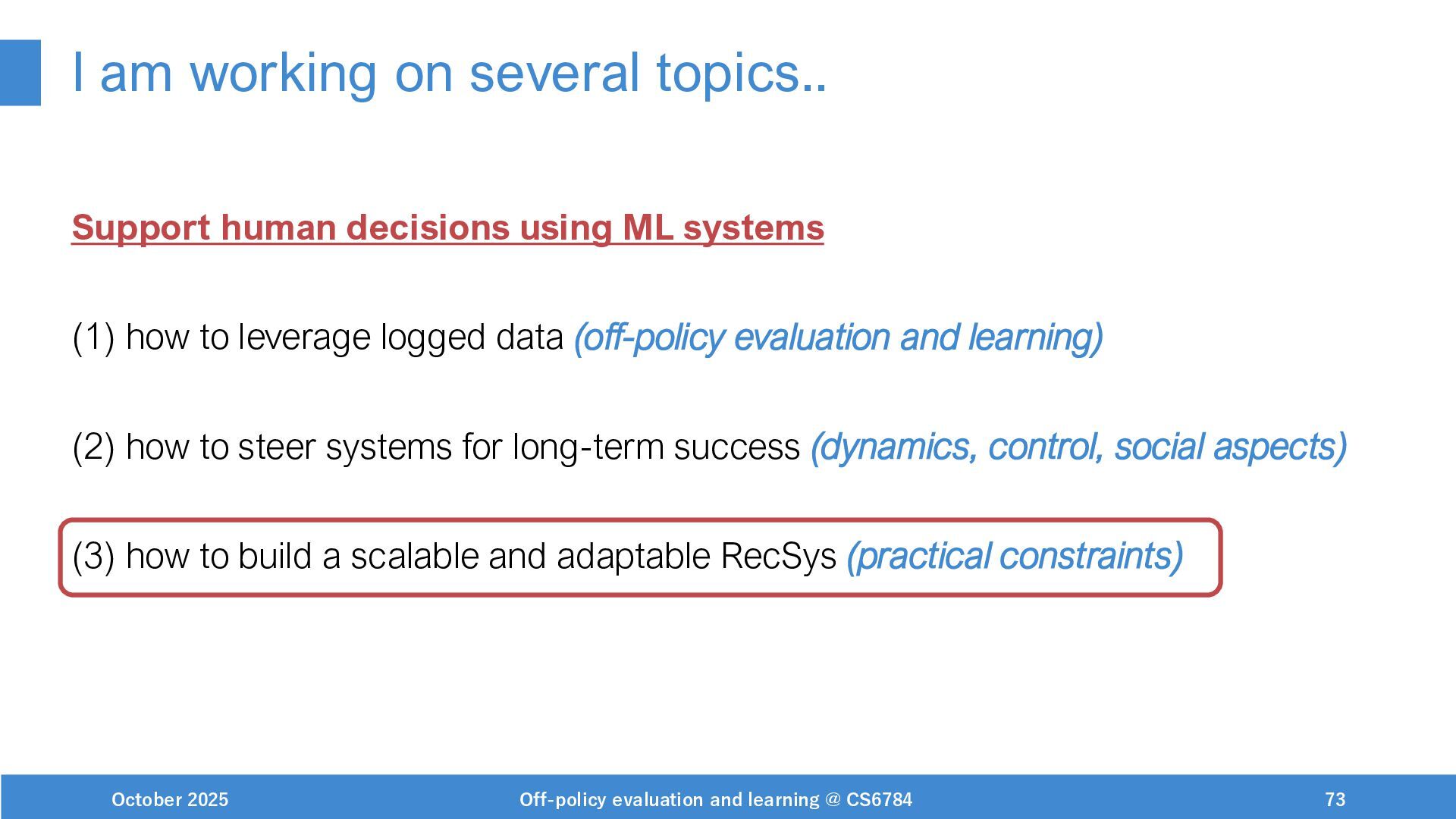 I am working on several topics..

Support human decisions using ML systems

(1) how to leverage logged data (off-policy evaluation and learning)

(2) how to steer systems for long-term success (dynamics, control, social aspects)

(3) how to build a scalable and adaptable RecSys (practical constraints)

October 2025

Off-policy evaluation and learning @ CS6784

73